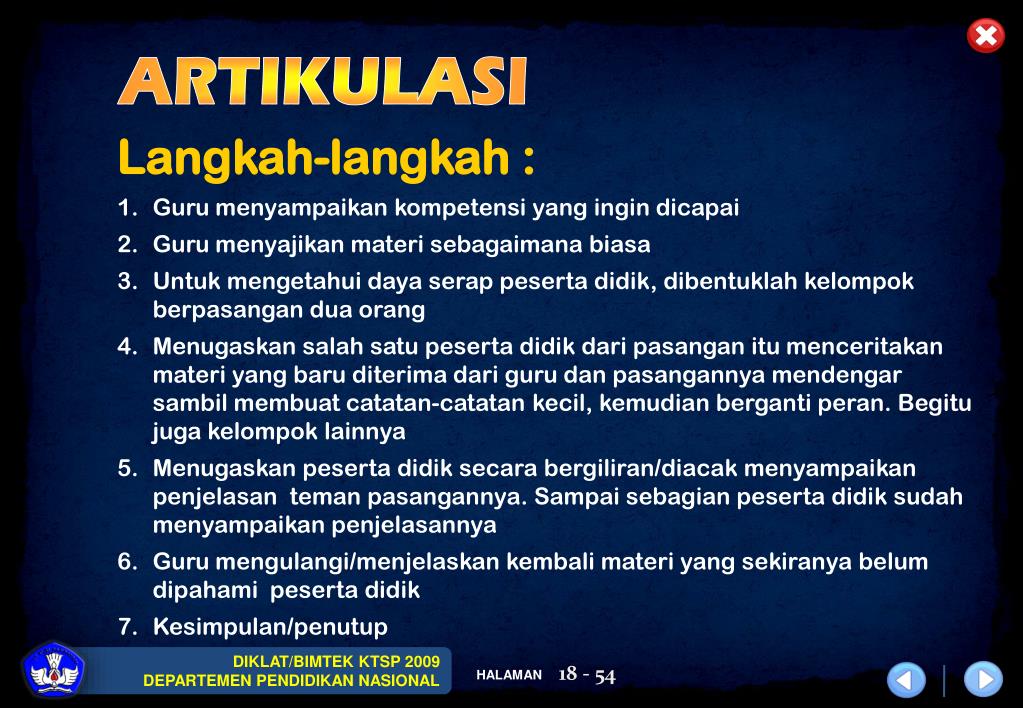 ARTIKULASI

Langkah-langkah :

1. Guru menyampaikan kompetensi yang ingin dicapai
2. Guru menyajikan materi sebagaimana biasa
3. Untuk mengetahui daya serap peserta didik, dibentuklah kelompok berpasangan dua orang
4. Menugaskan salah satu peserta didik dari pasangan itu menceritakan materi yang baru diterima dari guru dan pasangannya mendengar sambil membuat catatan-catatan kecil, kemudian berganti peran. Begitu juga kelompok lainnya
5. Menugaskan peserta didik secara bergiliran/diacak menyampaikan penjelasan teman pasangannya. Sampai sebagian peserta didik sudah menyampaikan penjelasannya
6. Guru mengulangi/menjelaskan kembali materi yang sekiranya belum dipahami peserta didik
7. Kesimpulan/penutup

DIKLAT/BIMTEK KTSP 2009
DEPARTEMEN PENDIDIKAN NASIONAL

HALAMAN 18 - 54